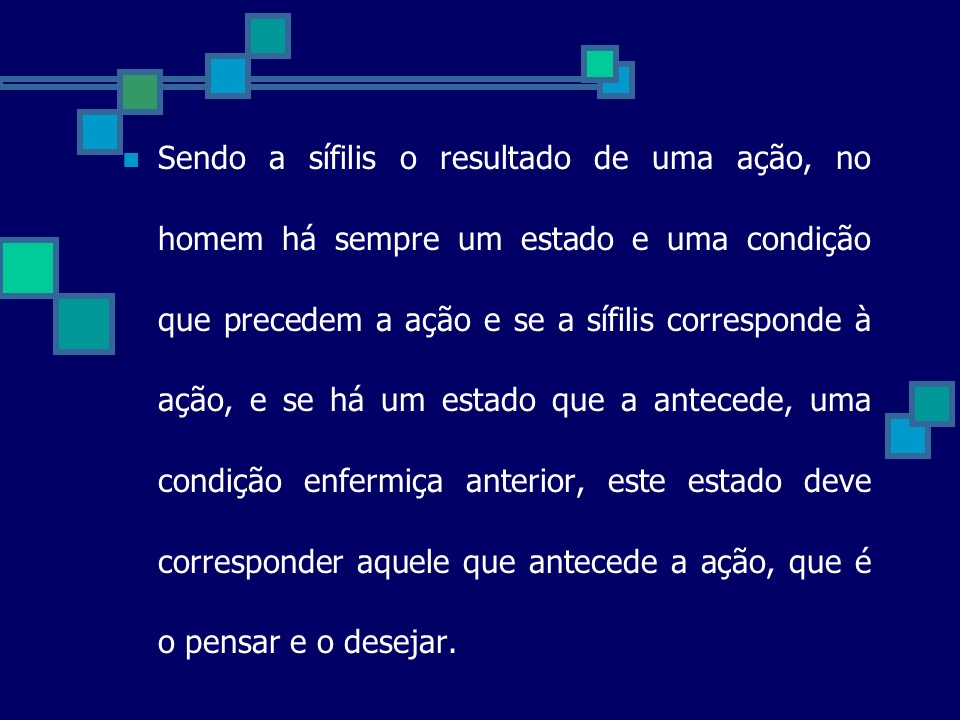 Sendo a sífilis o resultado de uma ação, no homem há sempre um estado e uma condição que precedem a ação e se a sífilis corresponde à ação, e se há um estado que a antecede, uma condição enfermiça anterior, este estado deve corresponder aquele que antecede a ação, que é o pensar e o desejar.